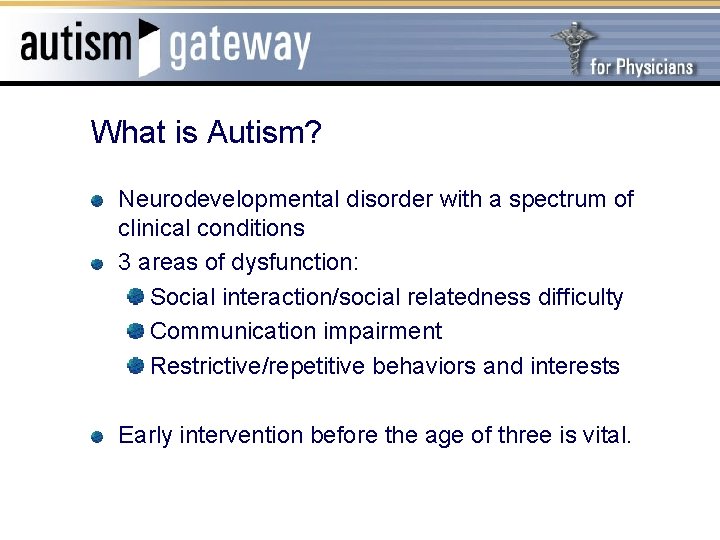 autism gateway

for Physicians

What is Autism?

- Neurodevelopmental disorder with a spectrum of clinical conditions
- 3 areas of dysfunction:
  - Social interaction/social relatedness difficulty
  - Communication impairment
  - Restrictive/repetitive behaviors and interests

- Early intervention before the age of three is vital.